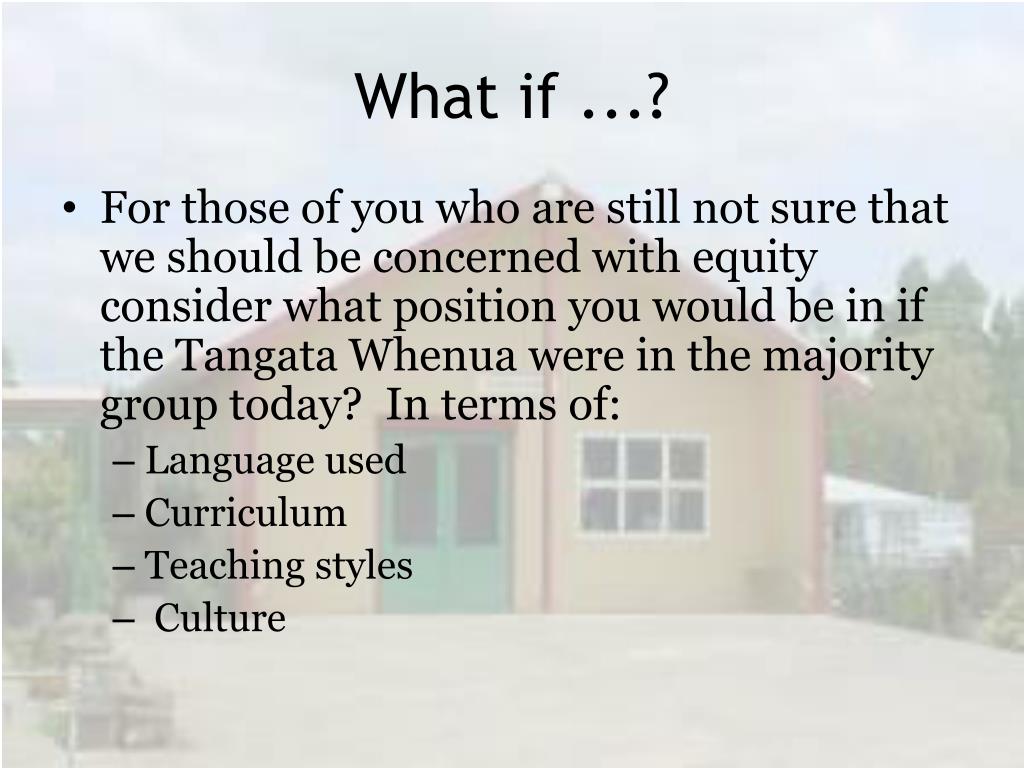 What if ...?

• For those of you who are still not sure that we should be concerned with equity consider what position you would be in if the Tangata Whenua were in the majority group today?  In terms of:
– Language used
– Curriculum
– Teaching styles
– Culture